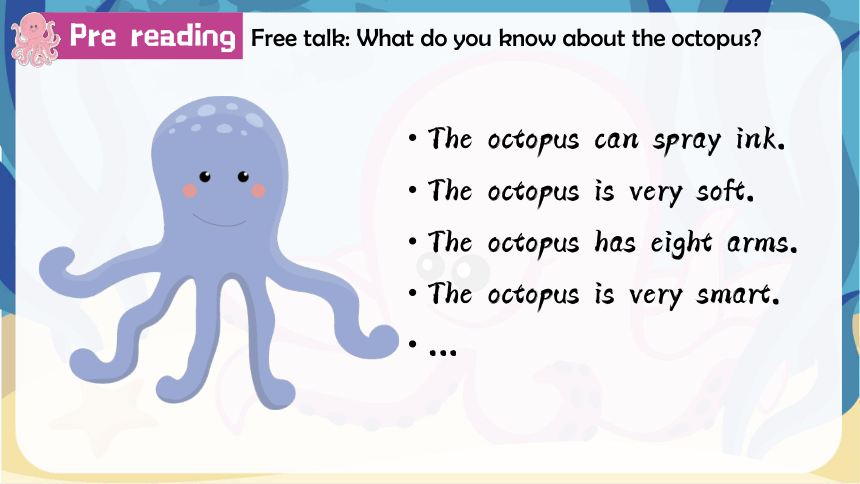 Pre reading Free talk: What do you know about the octopus?

• The octopus can spray ink.
• The octopus is very soft.
• The octopus has eight arms.
• The octopus is very smart.
• ...